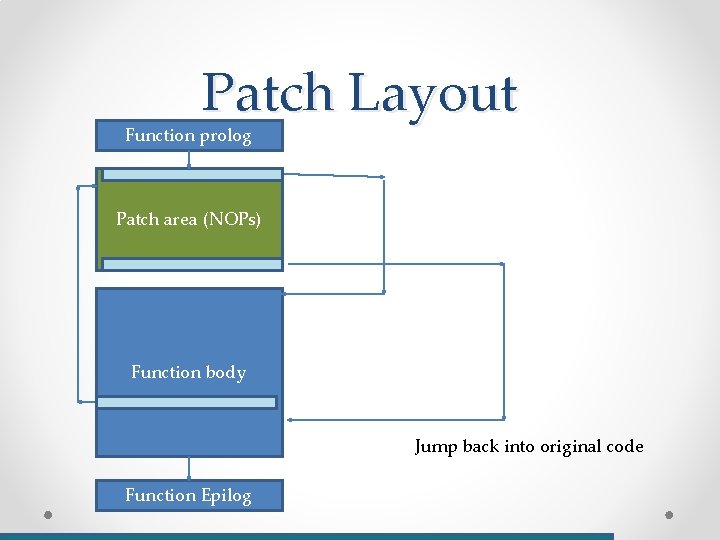 Patch Layout

Function prolog

Patch area (NOPs)

Function body

Jump back into original code

Function Epilog